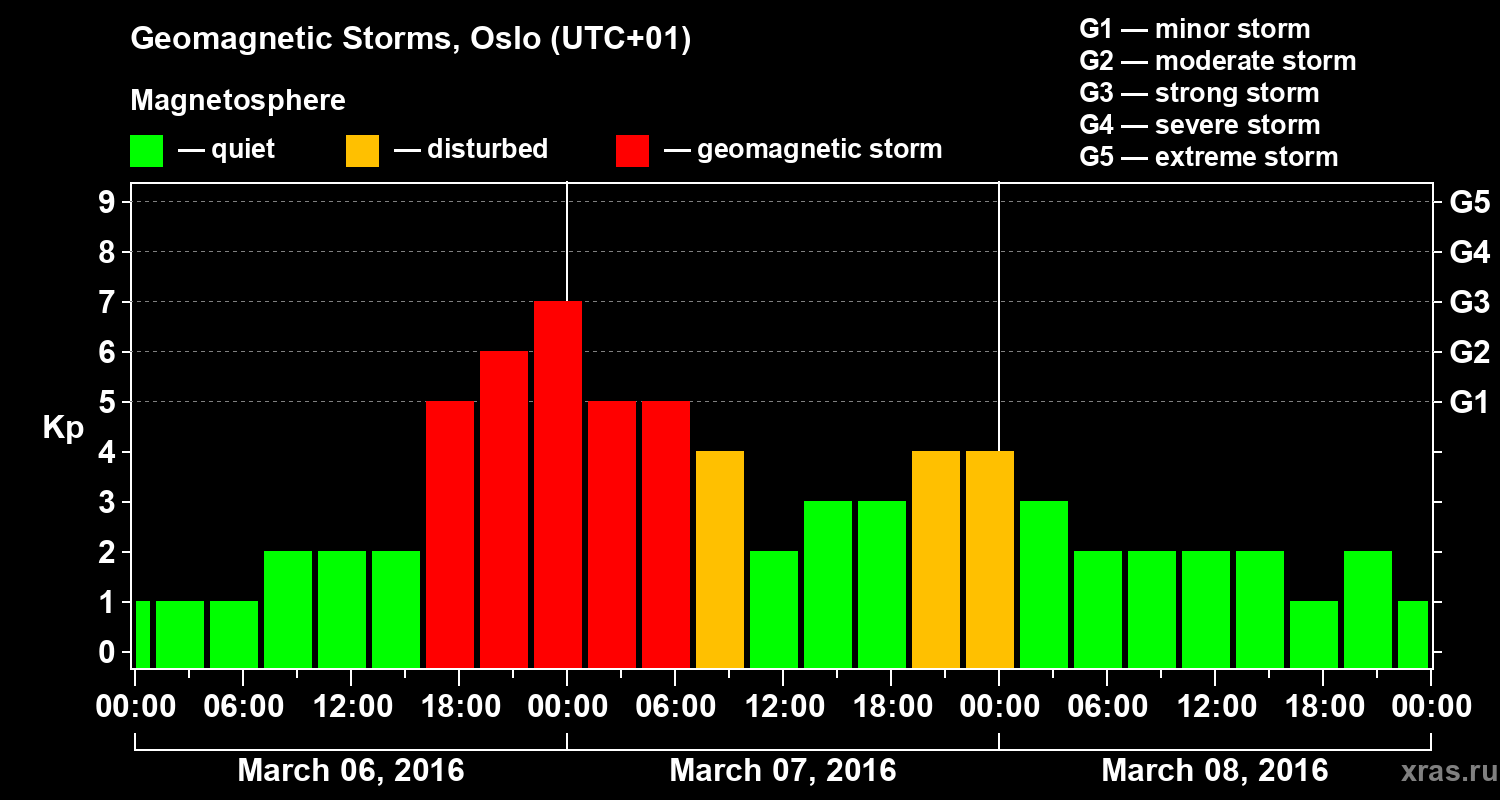 Geomagnetic Storms, Oslo (UTC+01)

Magnetosphere

— quiet — disturbed — geomagnetic storm

G1 — minor storm
G2 — moderate storm
G3 — strong storm
G4 — severe storm
G5 — extreme storm

Kp

9
8
7
6
5
4
3
2
1
0

G5
G4
G3
G2
G1

00:00 06:00 12:00 18:00 00:00 06:00 12:00 18:00 00:00 06:00 12:00 18:00 00:00

March 06, 2016 March 07, 2016 March 08, 2016

xras.ru